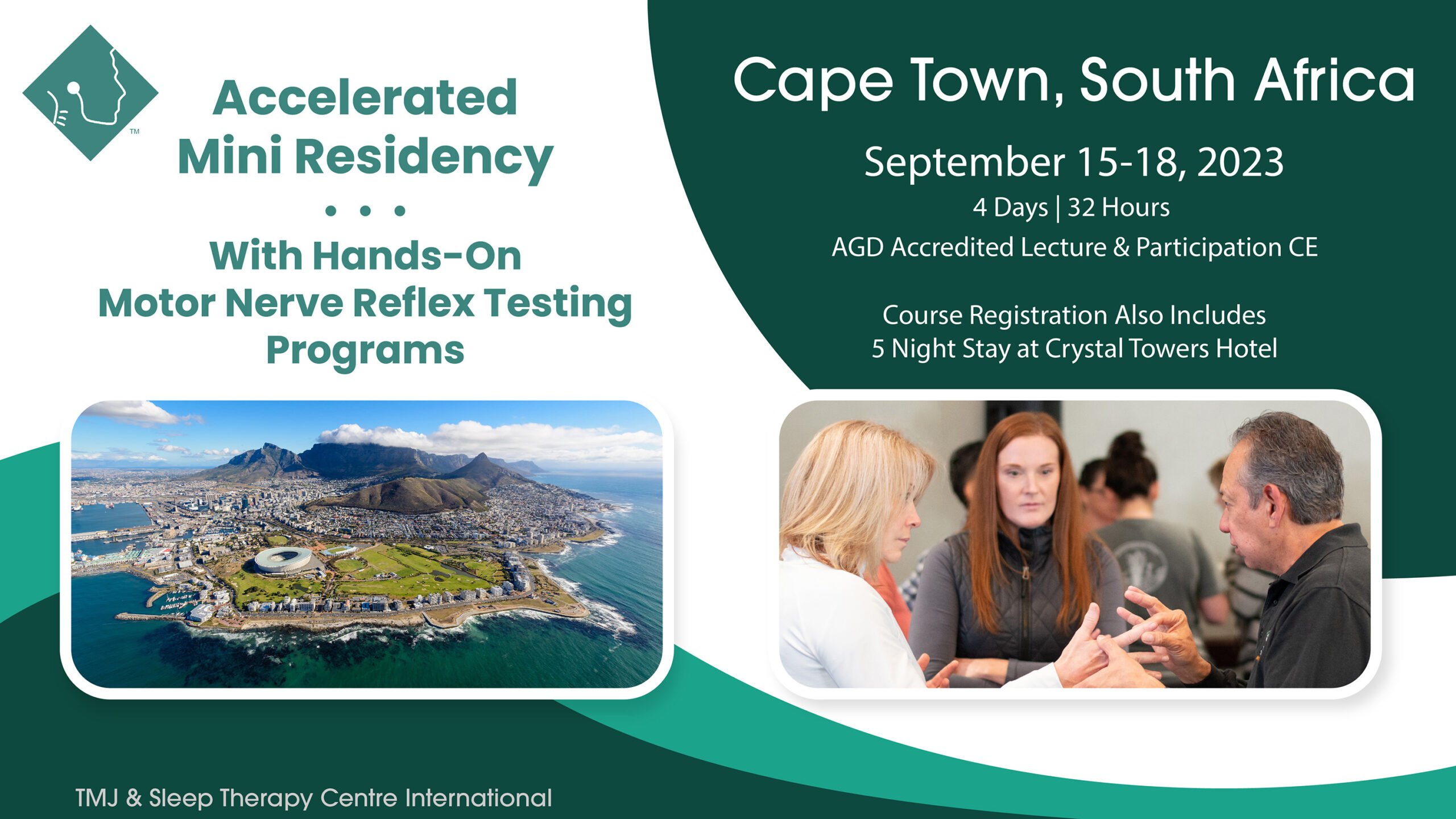 TM

Accelerated Mini Residency

• • •

With Hands-On Motor Nerve Reflex Testing Programs

Cape Town, South Africa

September 15-18, 2023

4 Days | 32 Hours

AGD Accredited Lecture & Participation CE

Course Registration Also Includes
5 Night Stay at Crystal Towers Hotel

TMJ & Sleep Therapy Centre International